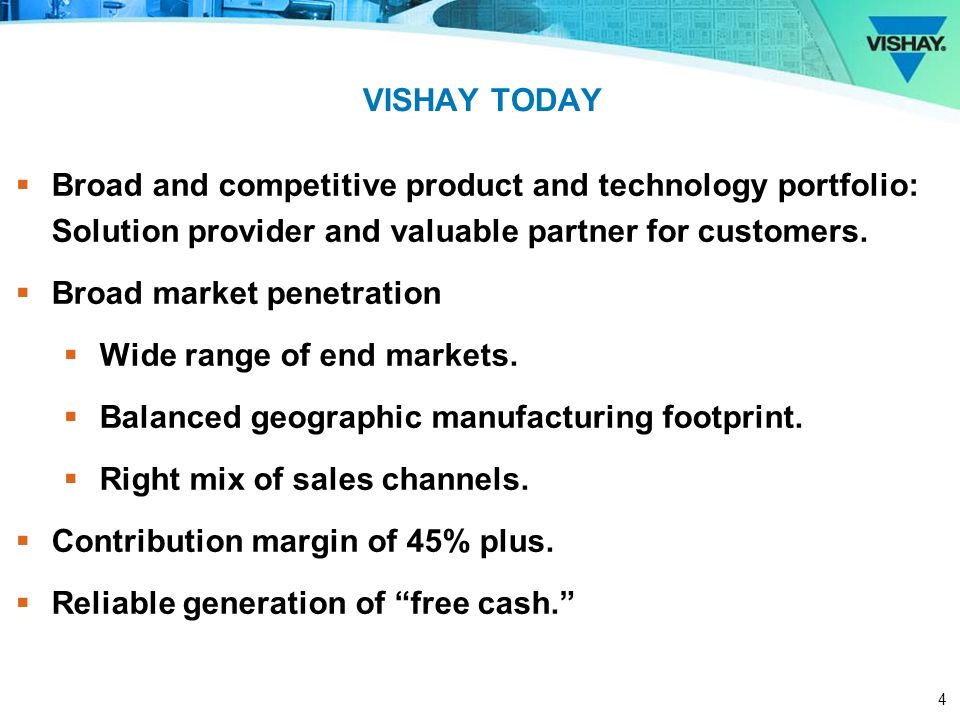 VISHAY.

VISHAY TODAY

▪ Broad and competitive product and technology portfolio: Solution provider and valuable partner for customers.

▪ Broad market penetration

▪ Wide range of end markets.

▪ Balanced geographic manufacturing footprint.

▪ Right mix of sales channels.

▪ Contribution margin of 45% plus.

▪ Reliable generation of “free cash.”

4